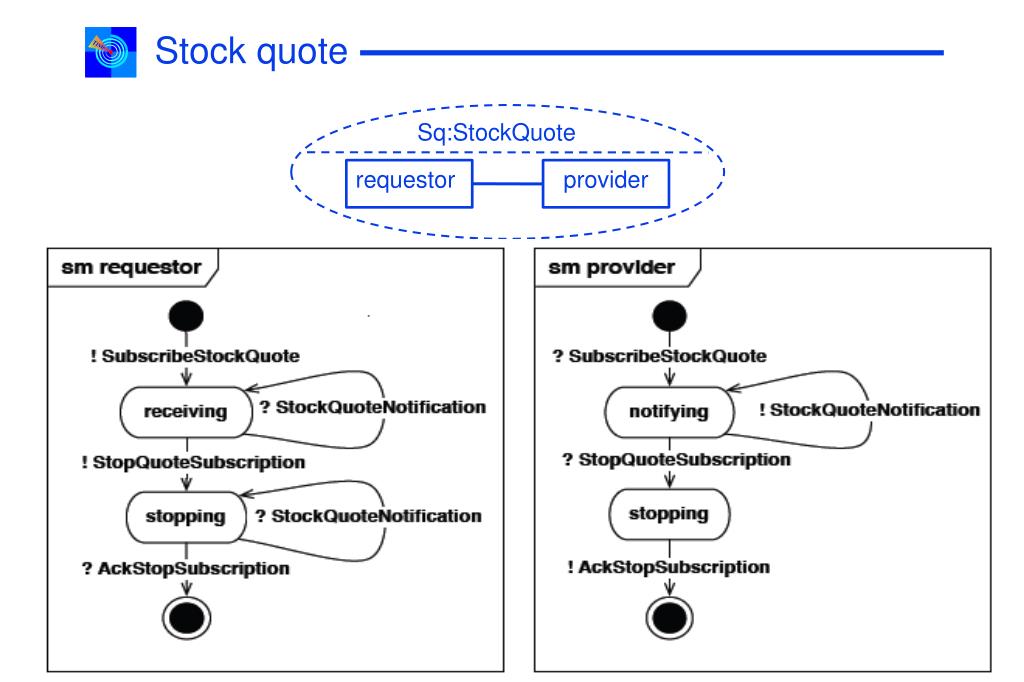 Stock quote

Sq:StockQuote

requestor

provider

sm requestor

! SubscribeStockQuote

receiving

? StockQuoteNotification

! StopQuoteSubscription

stopping

? StockQuoteNotification

? AckStopSubscription

sm provider

? SubscribeStockQuote

notifying

! StockQuoteNotification

? StopQuoteSubscription

stopping

! AckStopSubscription